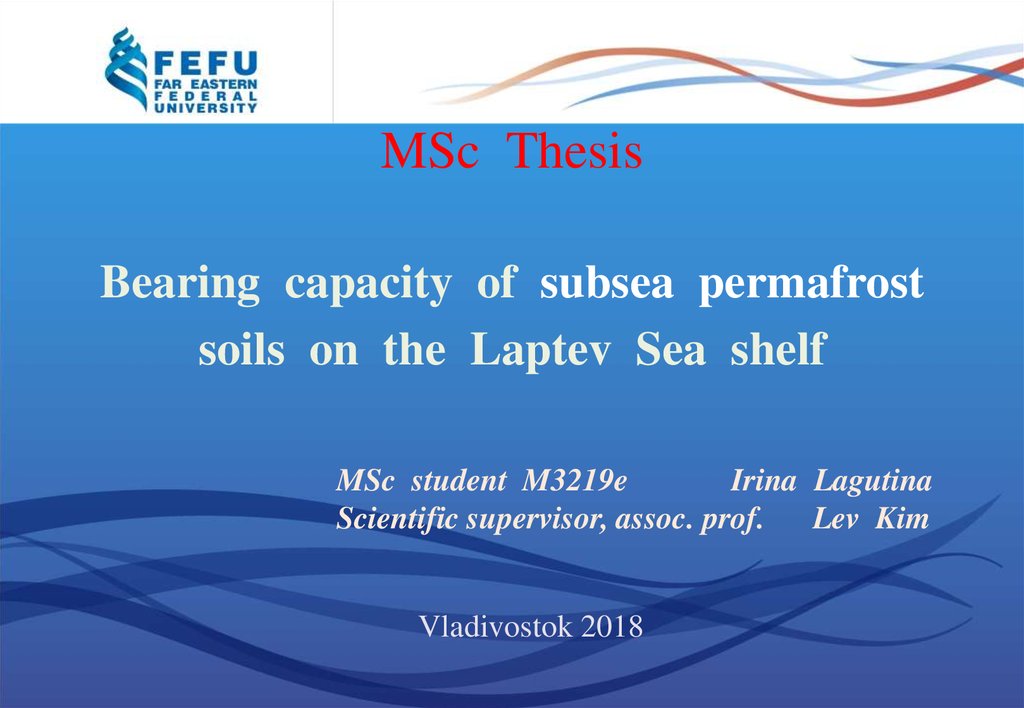 FEFU
FAR EASTERN
FEDERAL
UNIVERSITY

MSc Thesis

Bearing capacity of subsea permafrost soils on the Laptev Sea shelf

MSc student M3219e Irina Lagutina
Scientific supervisor, assoc. prof. Lev Kim

Vladivostok 2018